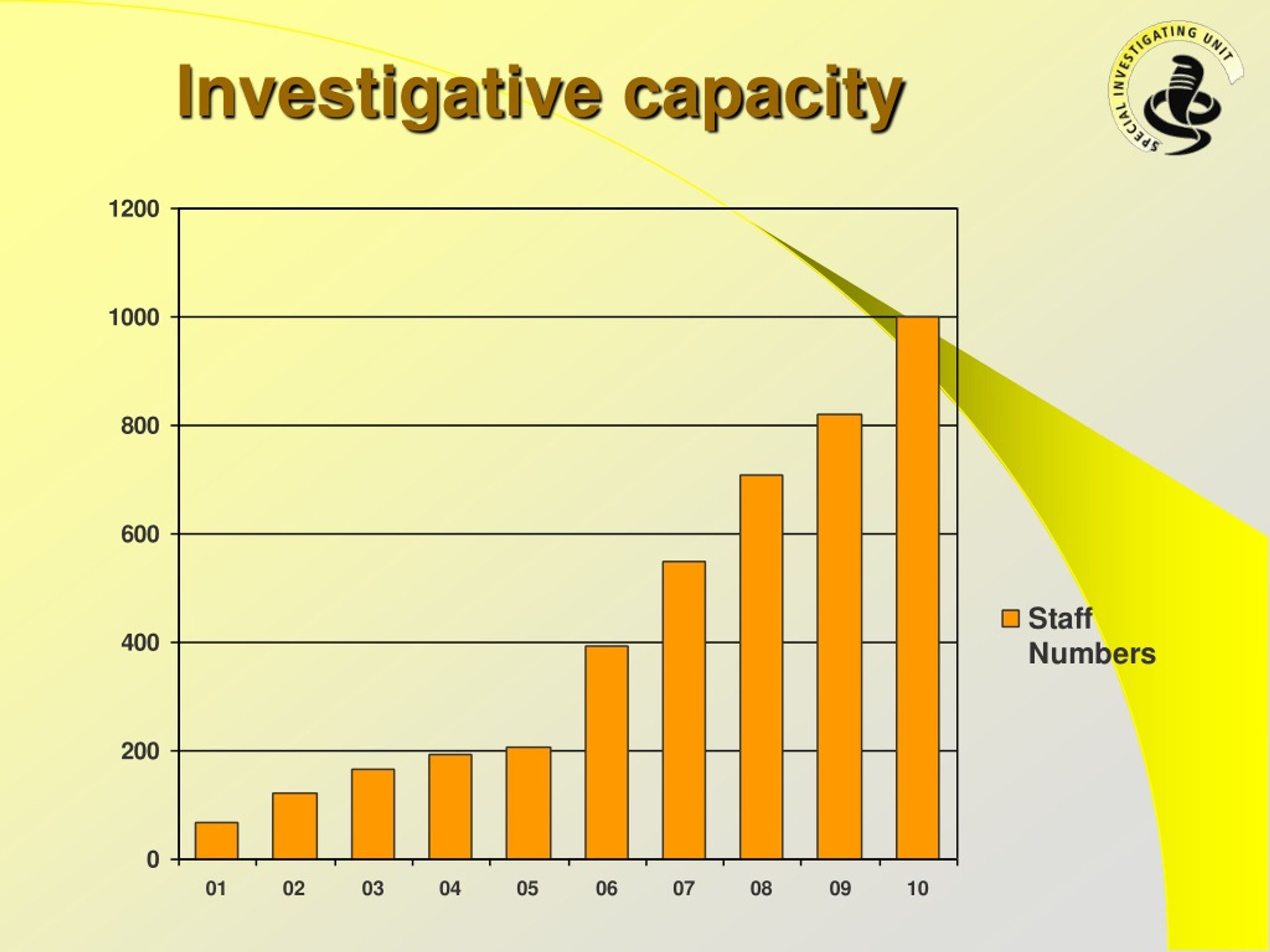 Investigative capacity

SPECIAL INVESTIGATING UNIT

1200
1000
800
600
400
200
0

01 02 03 04 05 06 07 08 09 10

Staff Numbers